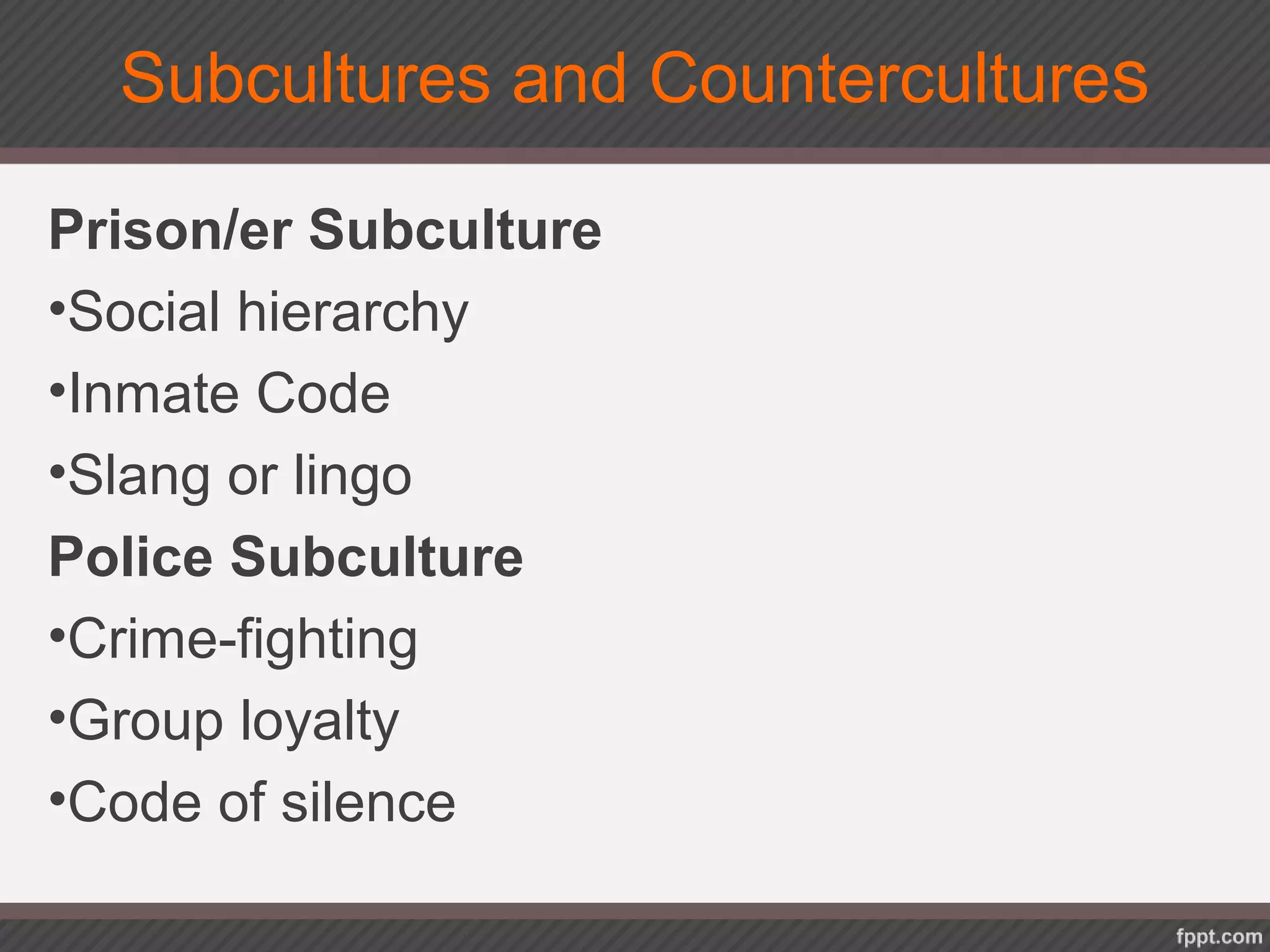 Subcultures and Countercultures

Prison/er Subculture

•Social hierarchy

•Inmate Code

•Slang or lingo

Police Subculture

•Crime-fighting

•Group loyalty

•Code of silence

fppt.com